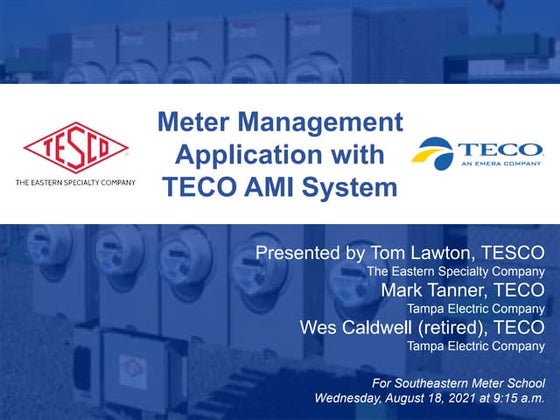 TESCO
THE EASTERN SPECIALTY COMPANY

Meter Management Application with TECO AMI System

TECO
AN EMERA COMPANY

Presented by Tom Lawton, TESCO
The Eastern Specialty Company
Mark Tanner, TECO
Tampa Electric Company
Wes Caldwell (retired), TECO
Tampa Electric Company

For Southeastern Meter School
Wednesday, August 18, 2021 at 9:15 a.m.